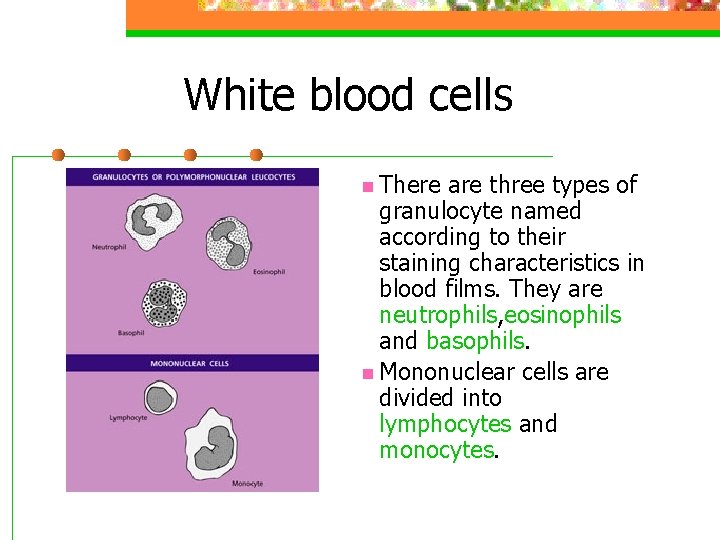 White blood cells

GRANULOCYTES OR POLYMORPHONUCLEAR LEUCOCYTES

Neutrophil

Eosinophil

Basophil

MONONUCLEAR CELLS

Lymphocyte

Monocyte

There are three types of granulocyte named according to their staining characteristics in blood films. They are neutrophils,eosinophils and basophils.

Mononuclear cells are divided into lymphocytes and monocytes.